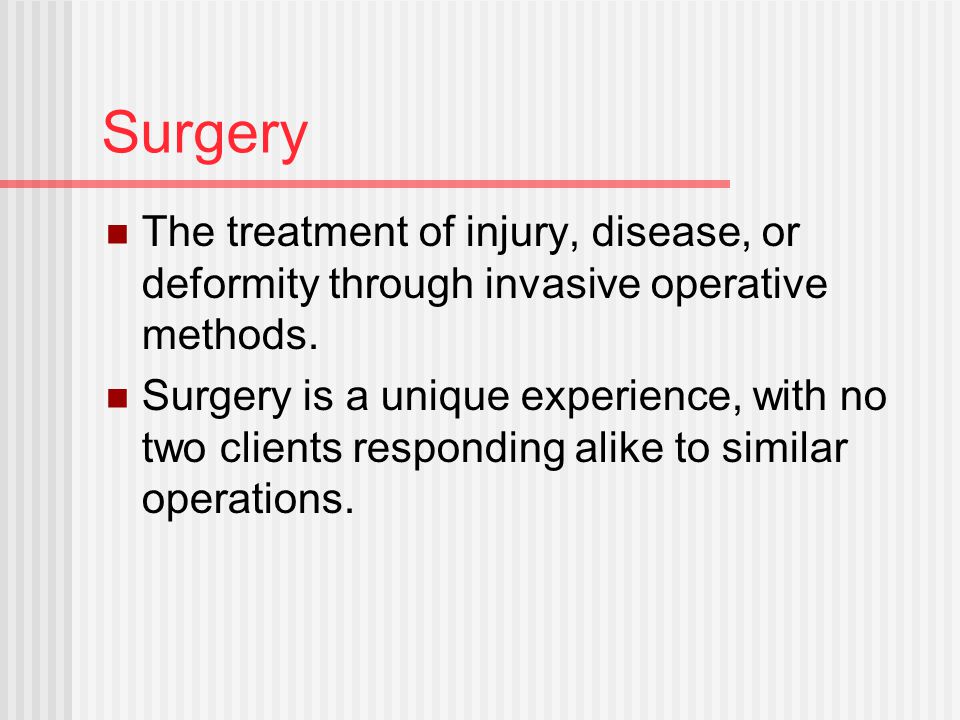 Surgery

- The treatment of injury, disease, or deformity through invasive operative methods.
- Surgery is a unique experience, with no two clients responding alike to similar operations.